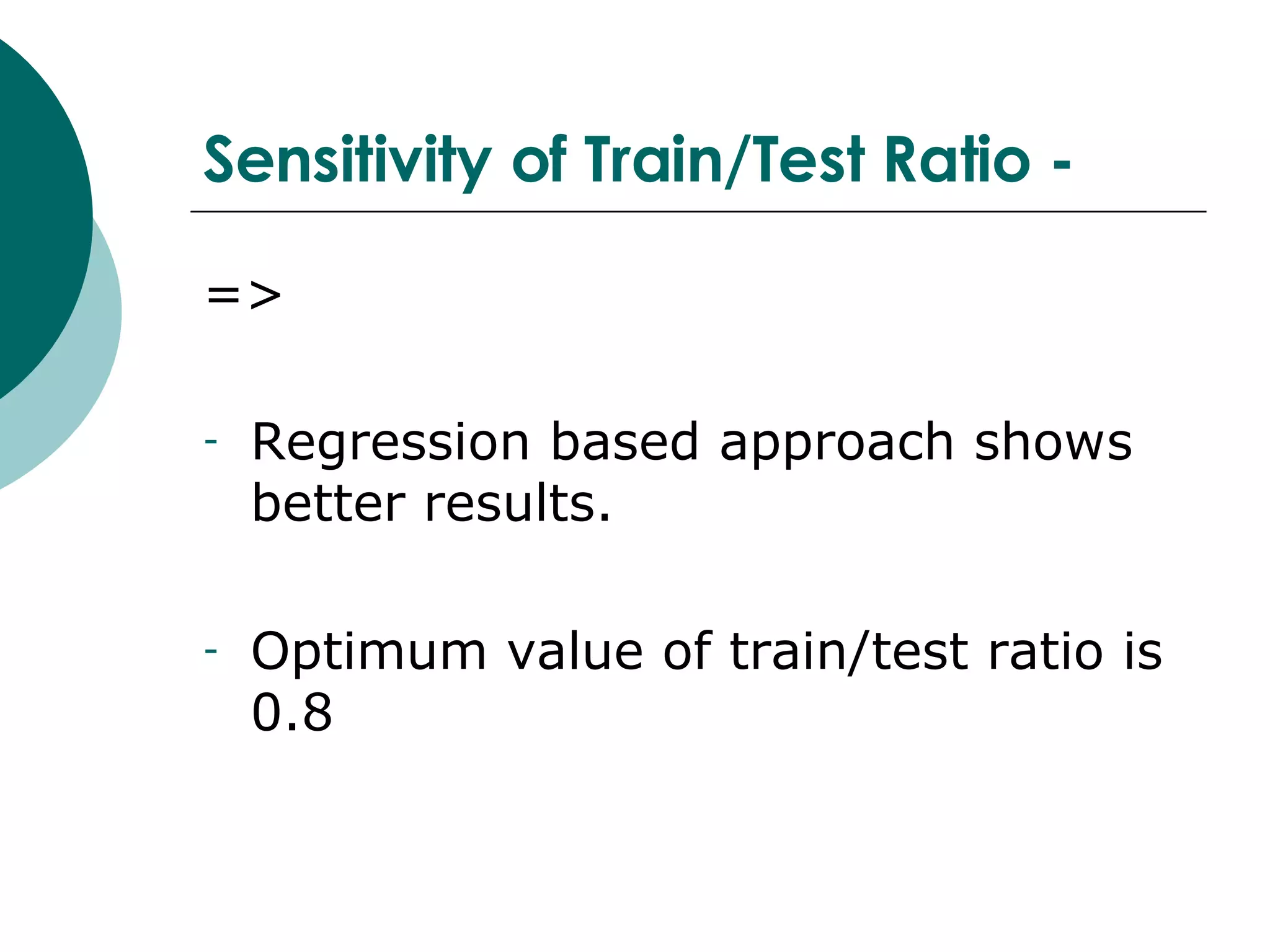 Sensitivity of Train/Test Ratio -

=>

- Regression based approach shows better results.

- Optimum value of train/test ratio is 0.8